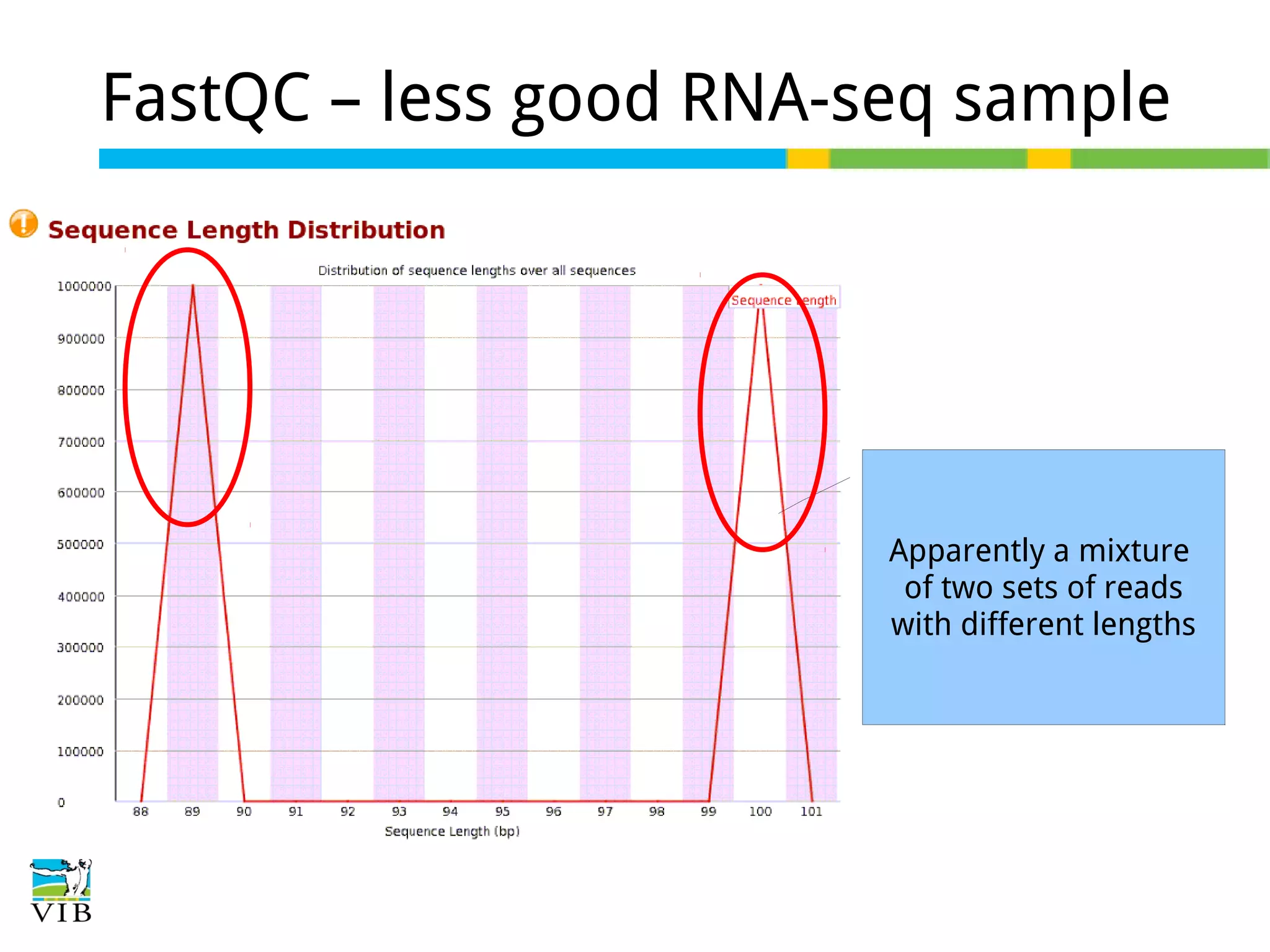 FastQC – less good RNA-seq sample

Sequence Length Distribution

Distribution of sequence lengths over all sequences

Sequence Length

1000000
900000
800000
700000
600000
500000
400000
300000
200000
100000
0

88 89 90 91 92 93 94 95 96 97 98 99 100 101

Sequence Length (bp)

Apparently a mixture of two sets of reads with different lengths

VIB